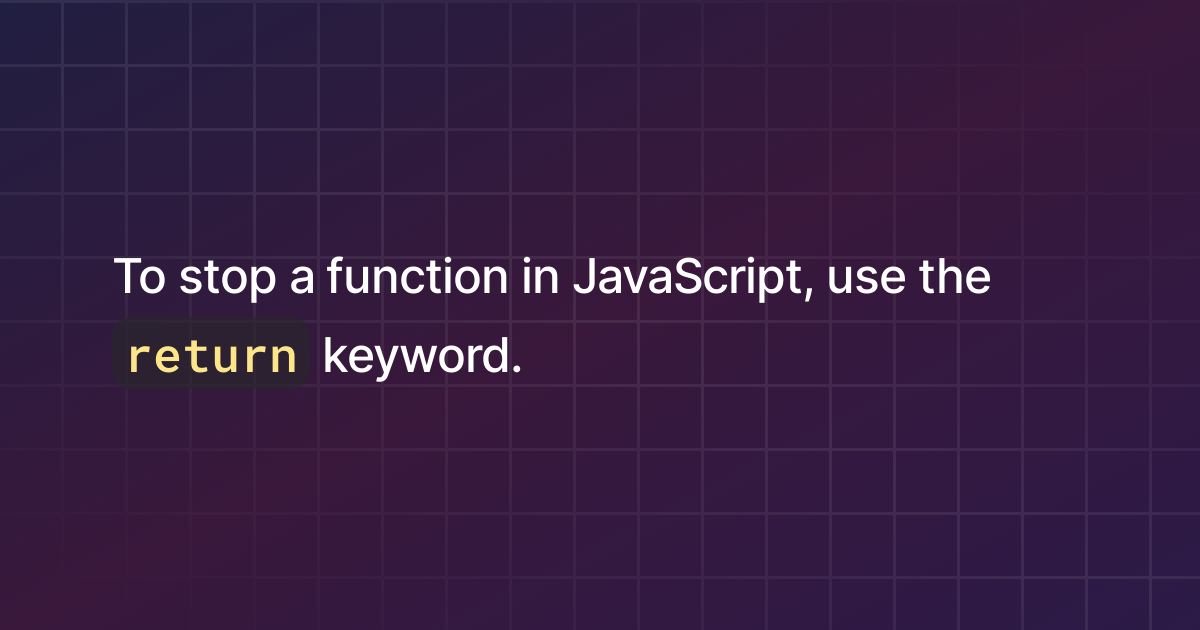 To stop a function in JavaScript, use the return keyword.